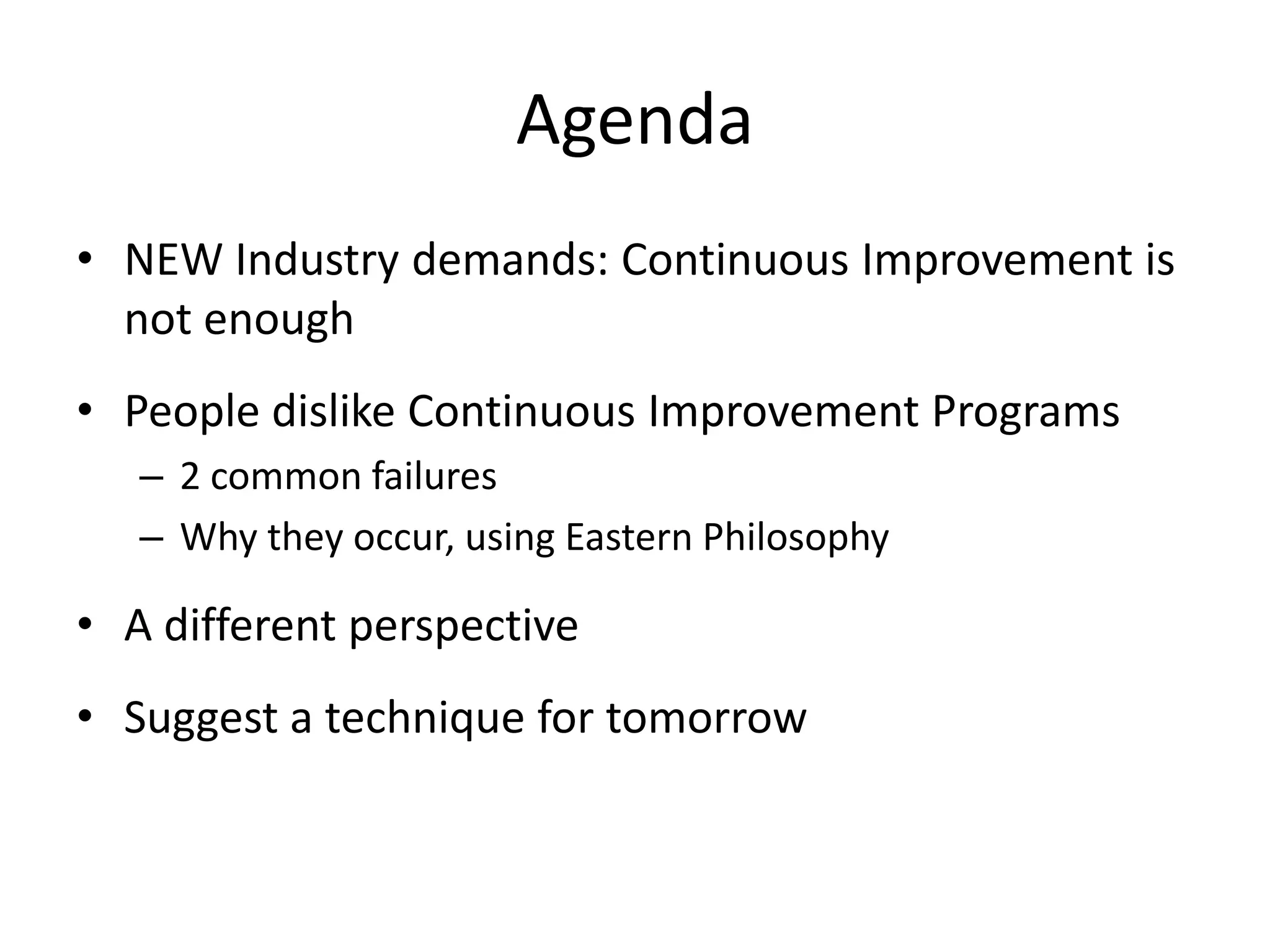 Agenda

• NEW Industry demands: Continuous Improvement is not enough

• People dislike Continuous Improvement Programs
– 2 common failures
– Why they occur, using Eastern Philosophy

• A different perspective

• Suggest a technique for tomorrow